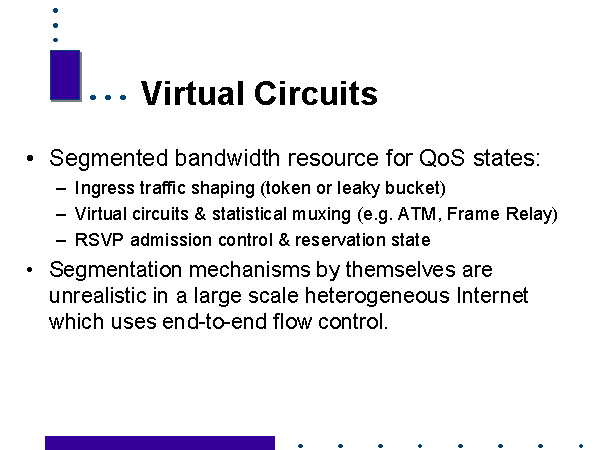 Virtual Circuits

• Segmented bandwidth resource for QoS states:
  – Ingress traffic shaping (token or leaky bucket)
  – Virtual circuits & statistical muxing (e.g. ATM, Frame Relay)
  – RSVP admission control & reservation state

• Segmentation mechanisms by themselves are unrealistic in a large scale heterogeneous Internet which uses end-to-end flow control.